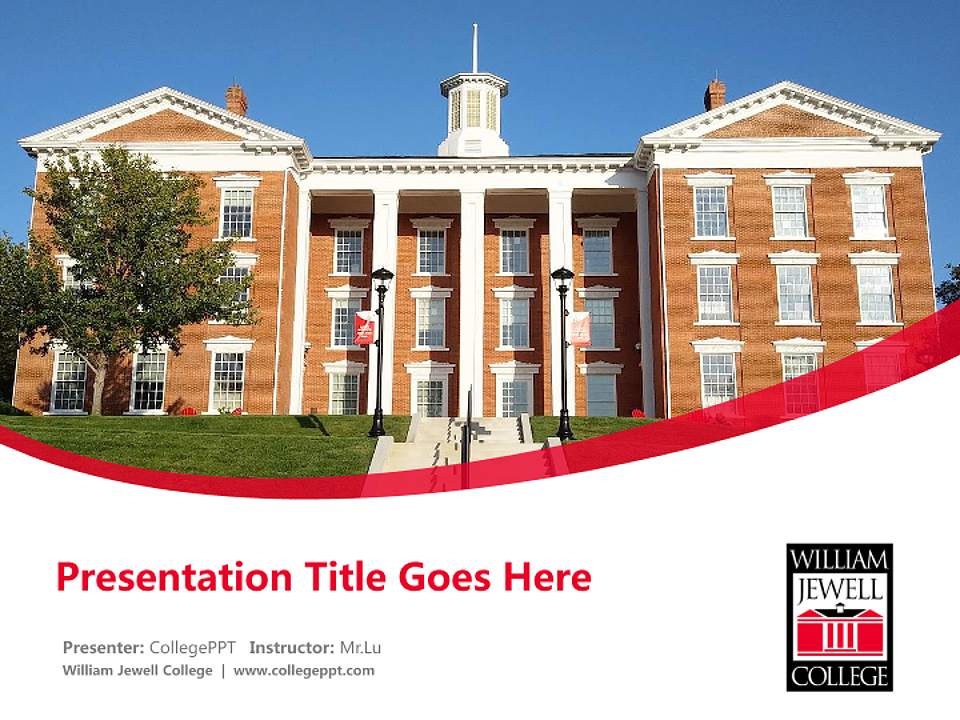 Presentation Title Goes Here

Presenter: CollegePPT Instructor: Mr.Lu
William Jewell College | www.collegeppt.com

WILLIAM
JEWELL
COLLEGE